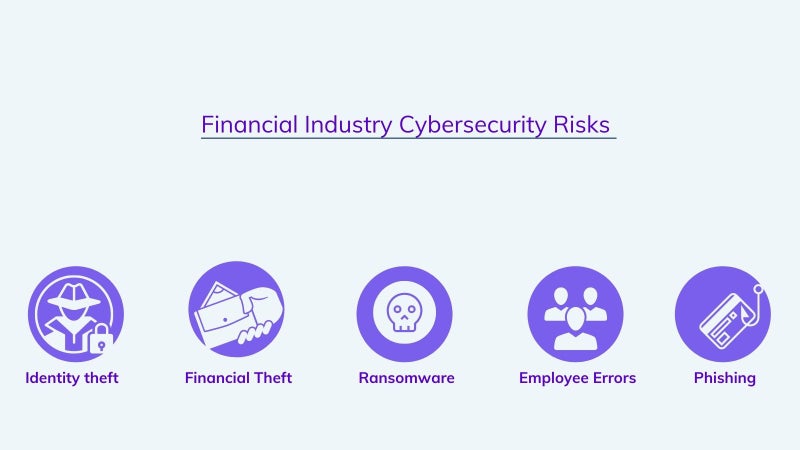 Financial Industry Cybersecurity Risks

Identity theft

Financial Theft

Ransomware

Employee Errors

Phishing